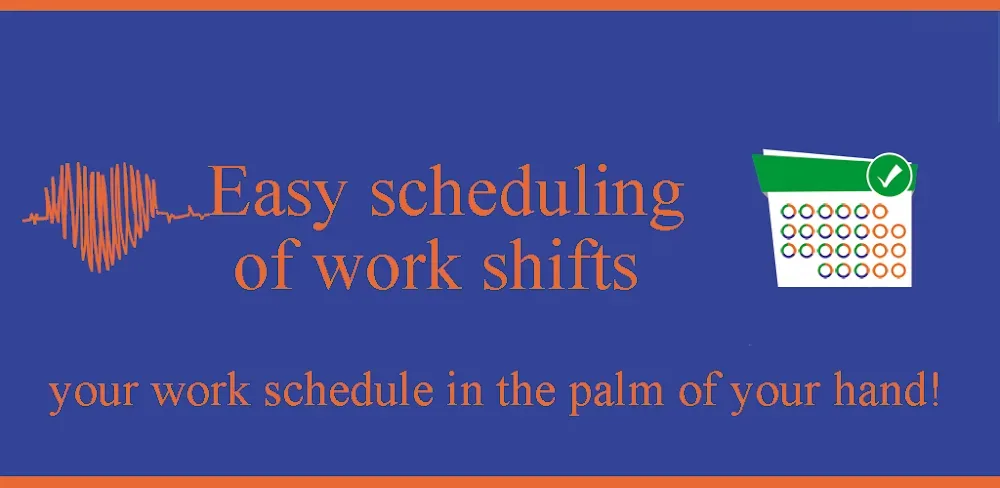 Easy scheduling
of work shifts

your work schedule in the palm of your hand!